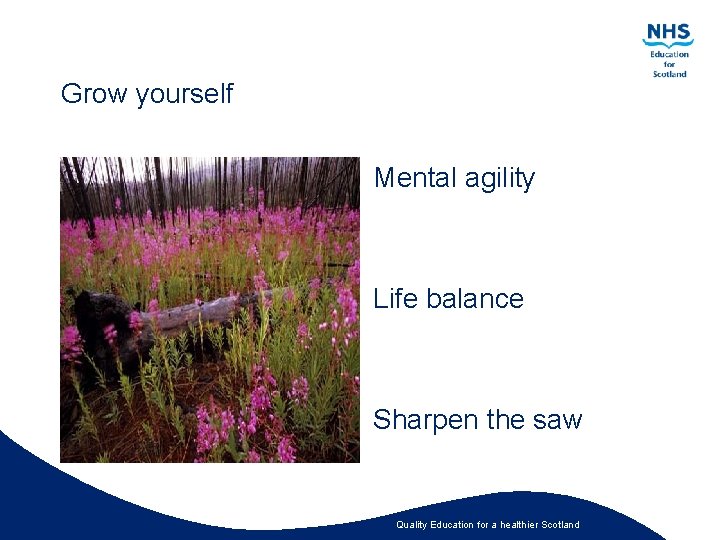 NHS
Education for Scotland

Grow yourself

Mental agility

Life balance

Sharpen the saw

Quality Education for a healthier Scotland